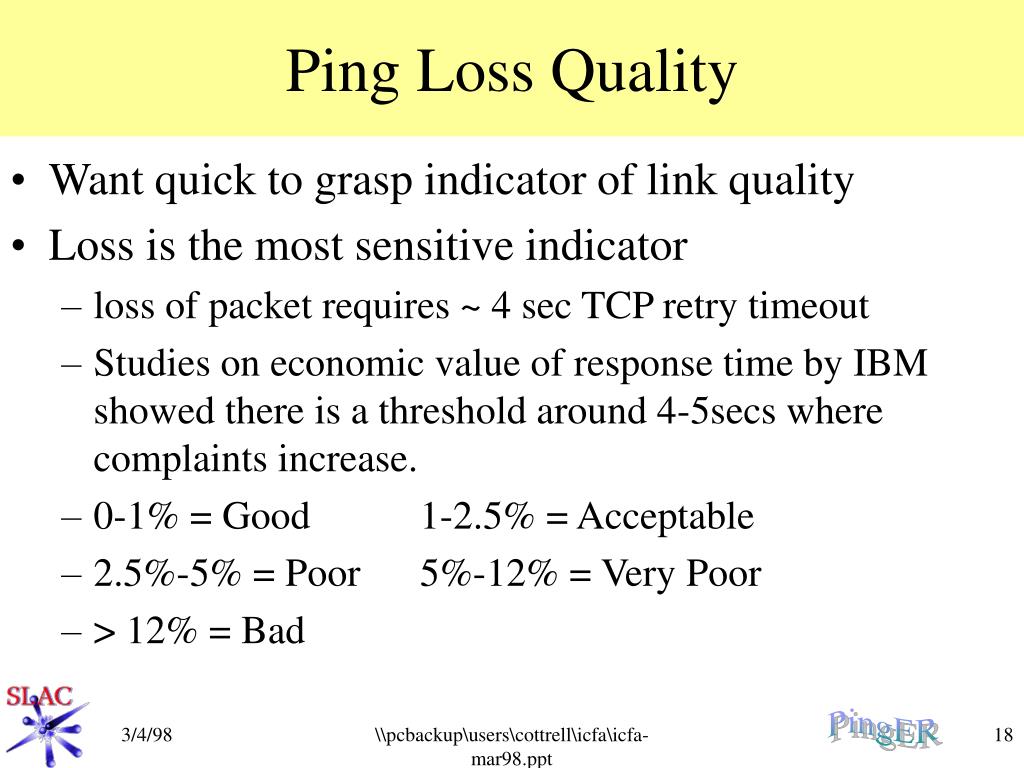 Ping Loss Quality

• Want quick to grasp indicator of link quality
• Loss is the most sensitive indicator
– loss of packet requires ~ 4 sec TCP retry timeout
– Studies on economic value of response time by IBM showed there is a threshold around 4-5secs where complaints increase.
– 0-1% = Good 1-2.5% = Acceptable
– 2.5%-5% = Poor 5%-12% = Very Poor
– > 12% = Bad

SLAC
3/4/98
\\pcbackup\users\cottrell\icfa\icfa-mar98.ppt
PingER
18